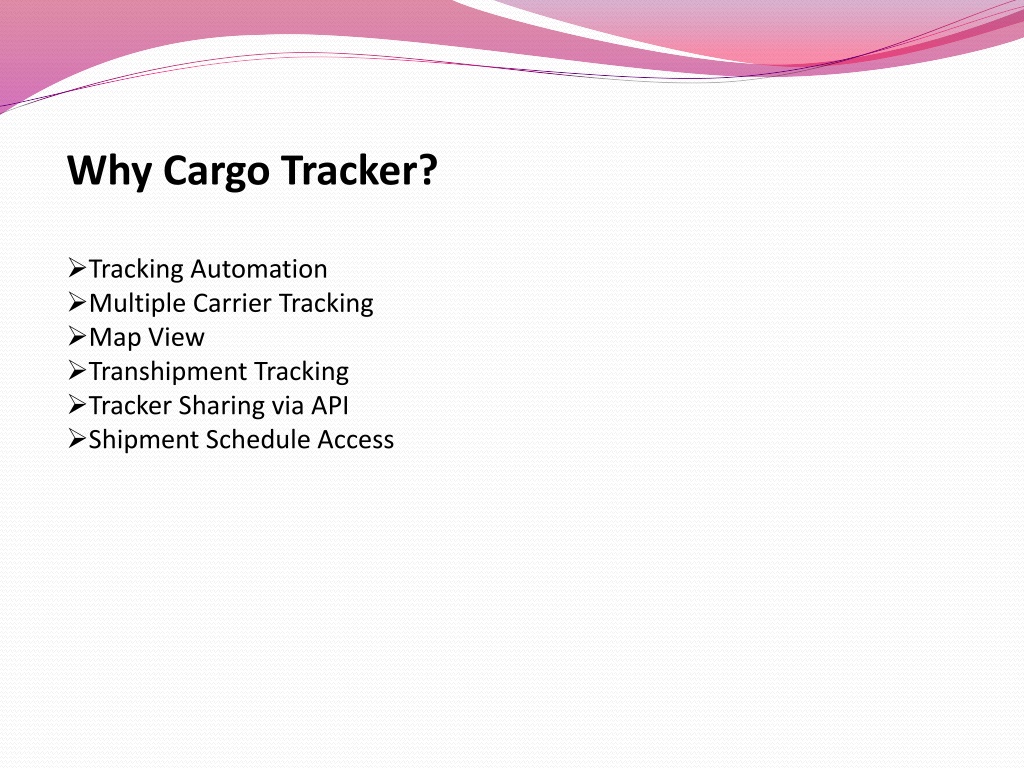 Why Cargo Tracker?

➢Tracking Automation
➢Multiple Carrier Tracking
➢Map View
➢Transhipment Tracking
➢Tracker Sharing via API
➢Shipment Schedule Access